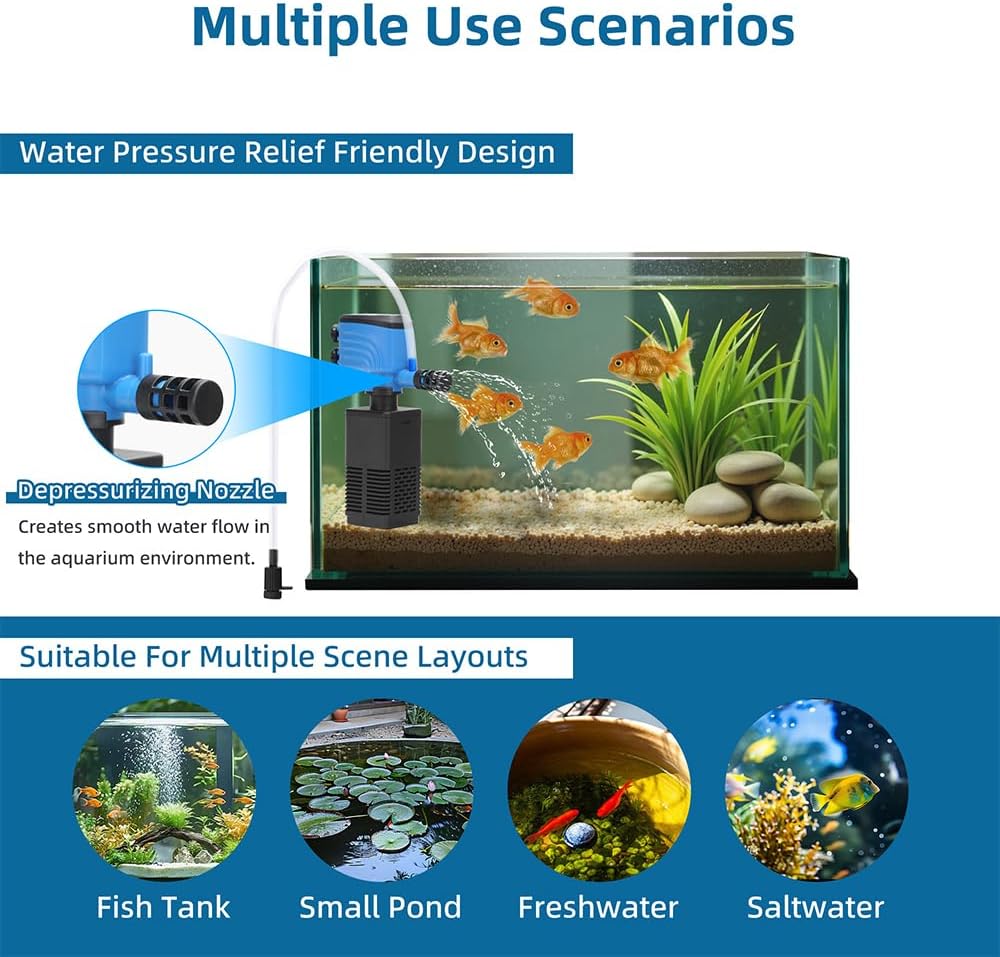 Multiple Use Scenarios

Water Pressure Relief Friendly Design

Depressurizing Nozzle

Creates smooth water flow in the aquarium environment.

Suitable For Multiple Scene Layouts

Fish Tank

Small Pond

Freshwater

Saltwater